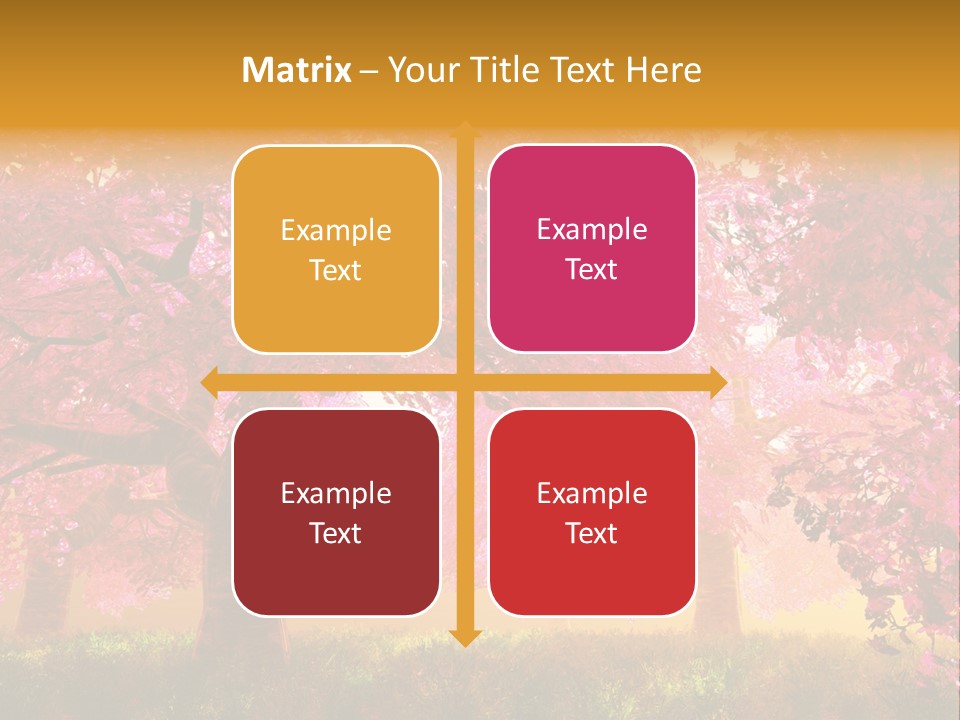 Matrix – Your Title Text Here

Example Text

Example Text

Example Text

Example Text